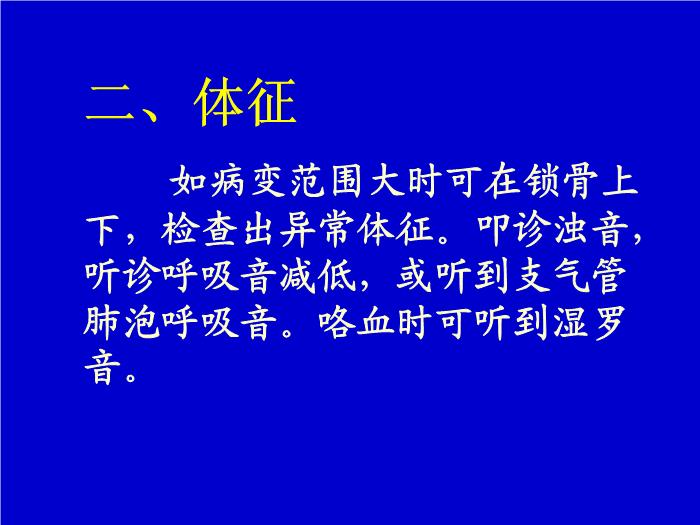 二、体征

如病变范围大时可在锁骨上下，检查出异常体征。叩诊浊音，听诊呼吸音减低，或听到支气管肺泡呼吸音。咯血时可听到湿罗音。